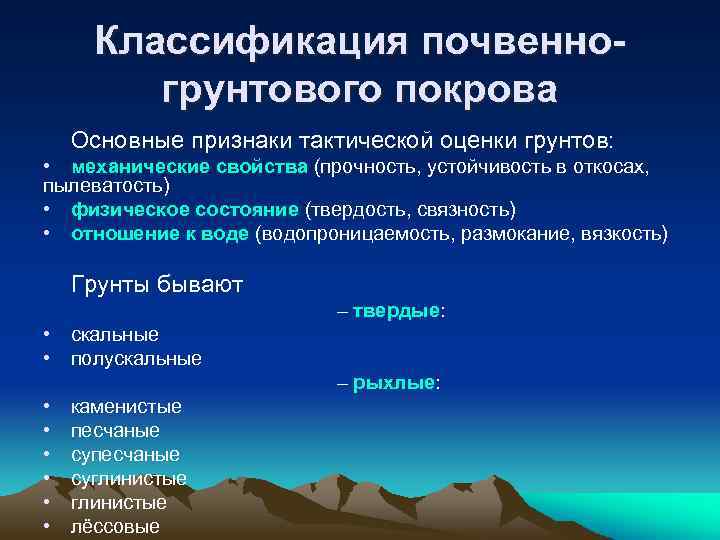 Классификация почвенно-грунтового покрова

Основные признаки тактической оценки грунтов:

• механические свойства (прочность, устойчивость в откосах, пылеватость)
• физическое состояние (твердость, связность)
• отношение к воде (водопроницаемость, размокание, вязкость)

Грунты бывают

– твердые:

• скальные
• полускальные

– рыхлые:

• каменистые
• песчаные
• супесчаные
• суглинистые
• глинистые
• лёссовые